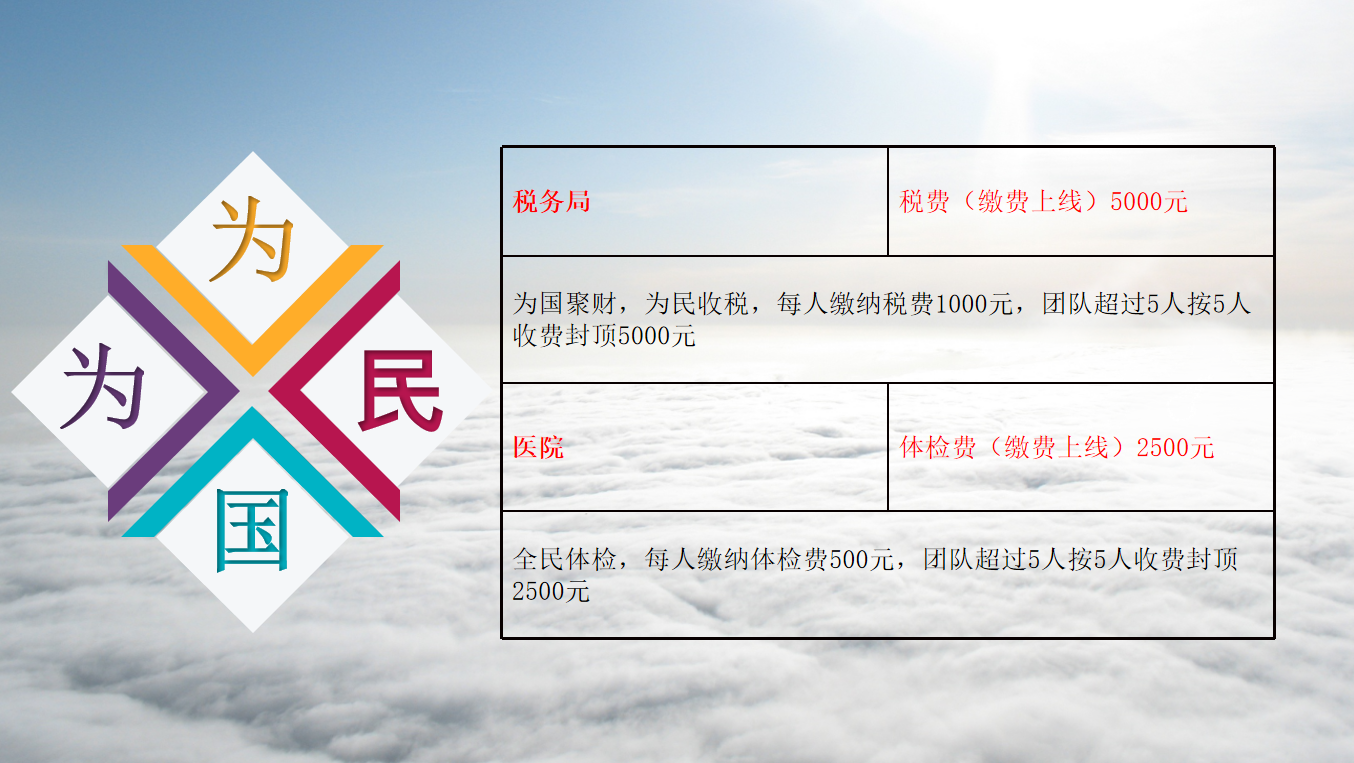 为
为
民
国

| 税务局 | 税费（缴费上线）5000元 |
|---|---|
| 为国聚财，为民收税，每人缴纳税费1000元，团队超过5人按5人收费封顶5000元 | |
| 医院 | 体检费（缴费上线）2500元 |
| 全民体检，每人缴纳体检费500元，团队超过5人按5人收费封顶2500元 | |